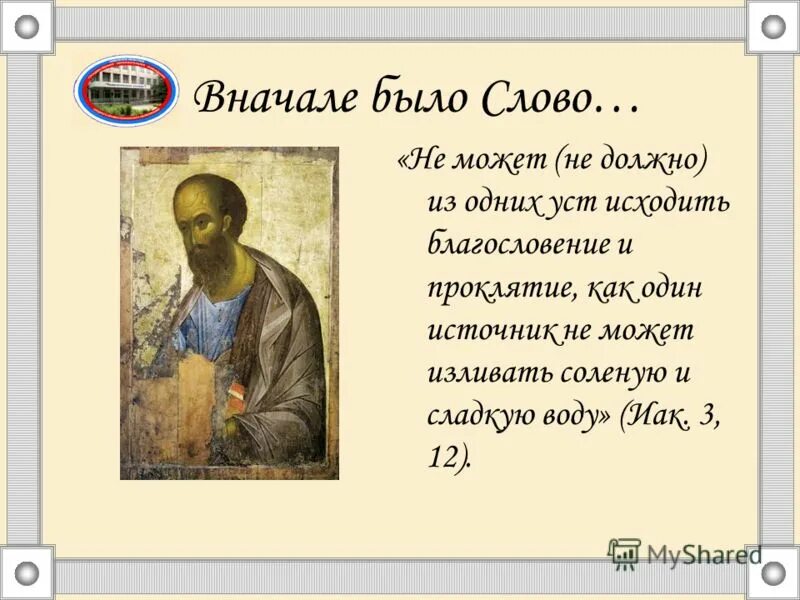 Вначале было Слово…

«Не может (не должно) из одних уст исходить благословение и проклятие, как один источник не может изливать соленую и сладкую воду» (Иак. 3, 12).

MyShared